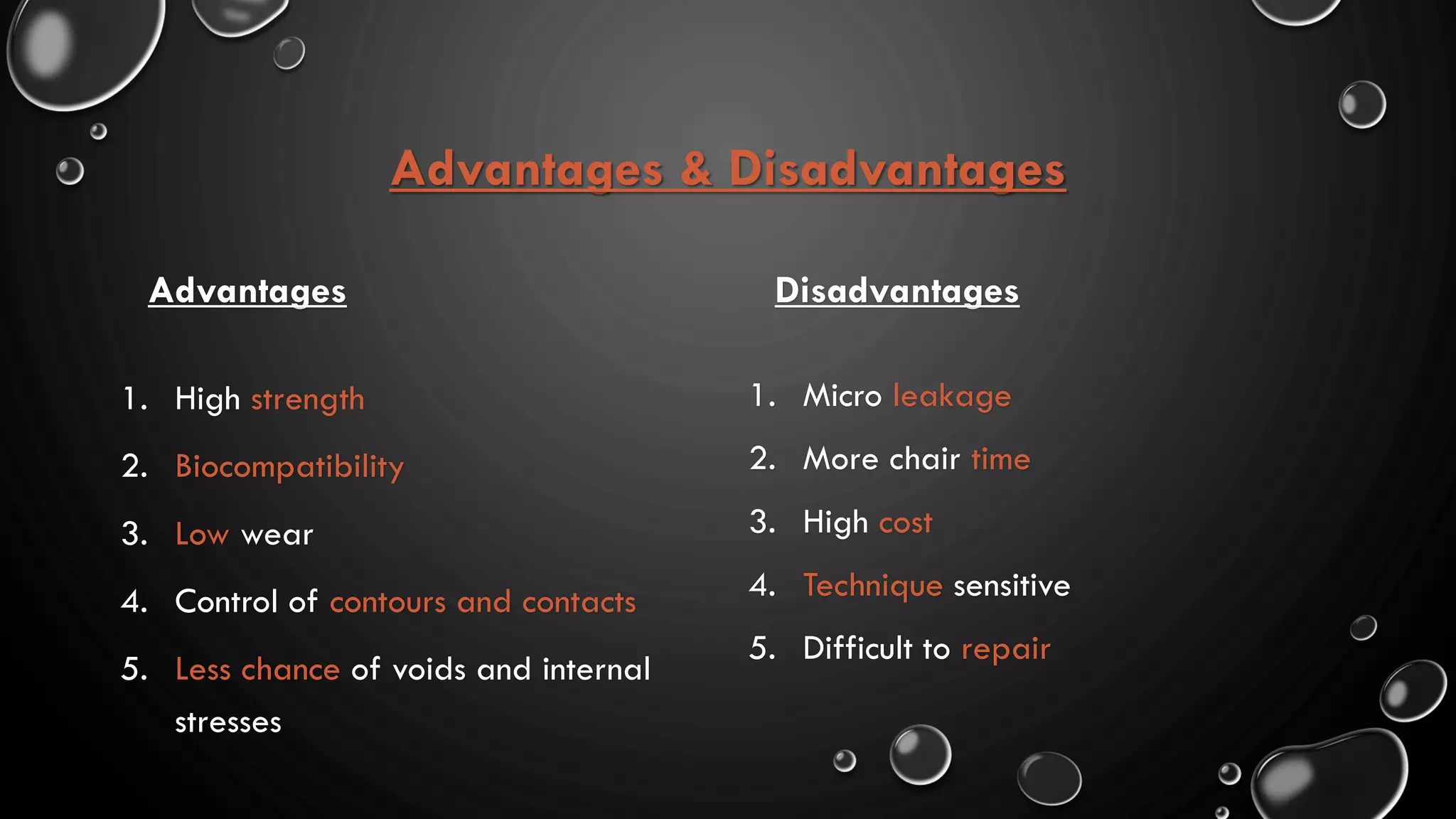 Advantages & Disadvantages

Advantages

1. High strength
2. Biocompatibility
3. Low wear
4. Control of contours and contacts
5. Less chance of voids and internal stresses

Disadvantages

1. Micro leakage
2. More chair time
3. High cost
4. Technique sensitive
5. Difficult to repair